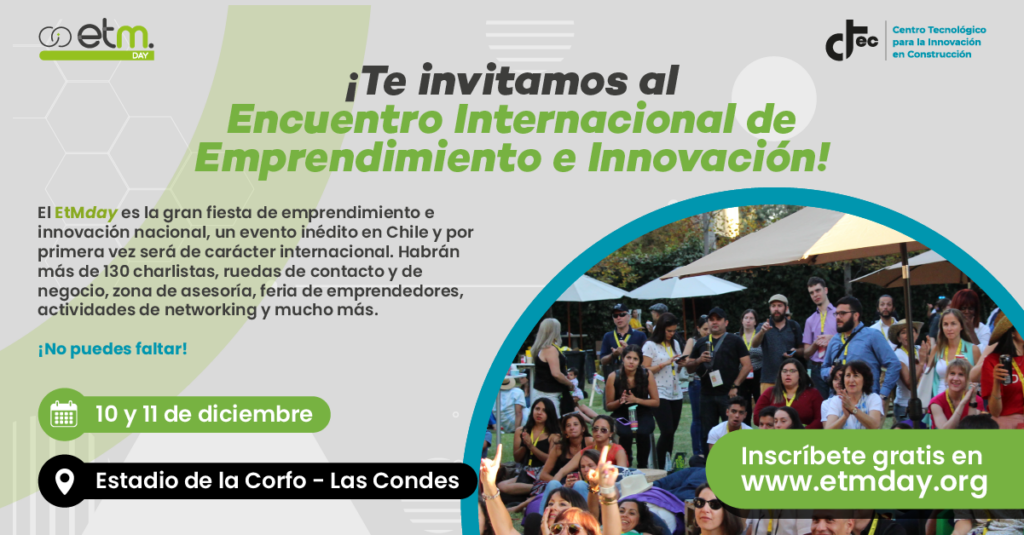 etm. DAY

ctec Centro Tecnológico para la Innovación en Construcción

¡Te invitamos al Encuentro Internacional de Emprendimiento e Innovación!

El EtMday es la gran fiesta de emprendimiento e innovación nacional, un evento inédito en Chile y por primera vez será de carácter internacional. Habrán más de 130 charlistas, ruedas de contacto y de negocio, zona de asesoría, feria de emprendedores, actividades de networking y mucho más.

¡No puedes faltar!

10 y 11 de diciembre

Estadio de la Corfo - Las Condes

Inscríbete gratis en www.etmday.org